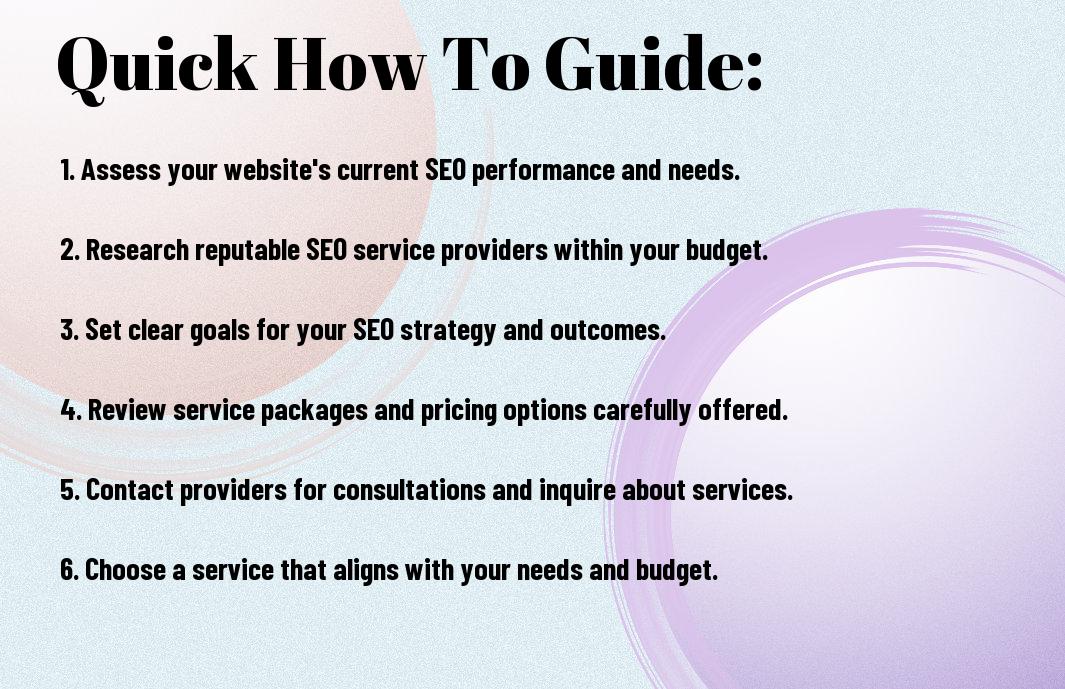 Quick How To Guide:

1. Assess your website's current SEO performance and needs.

2. Research reputable SEO service providers within your budget.

3. Set clear goals for your SEO strategy and outcomes.

4. Review service packages and pricing options carefully offered.

5. Contact providers for consultations and inquire about services.

6. Choose a service that aligns with your needs and budget.